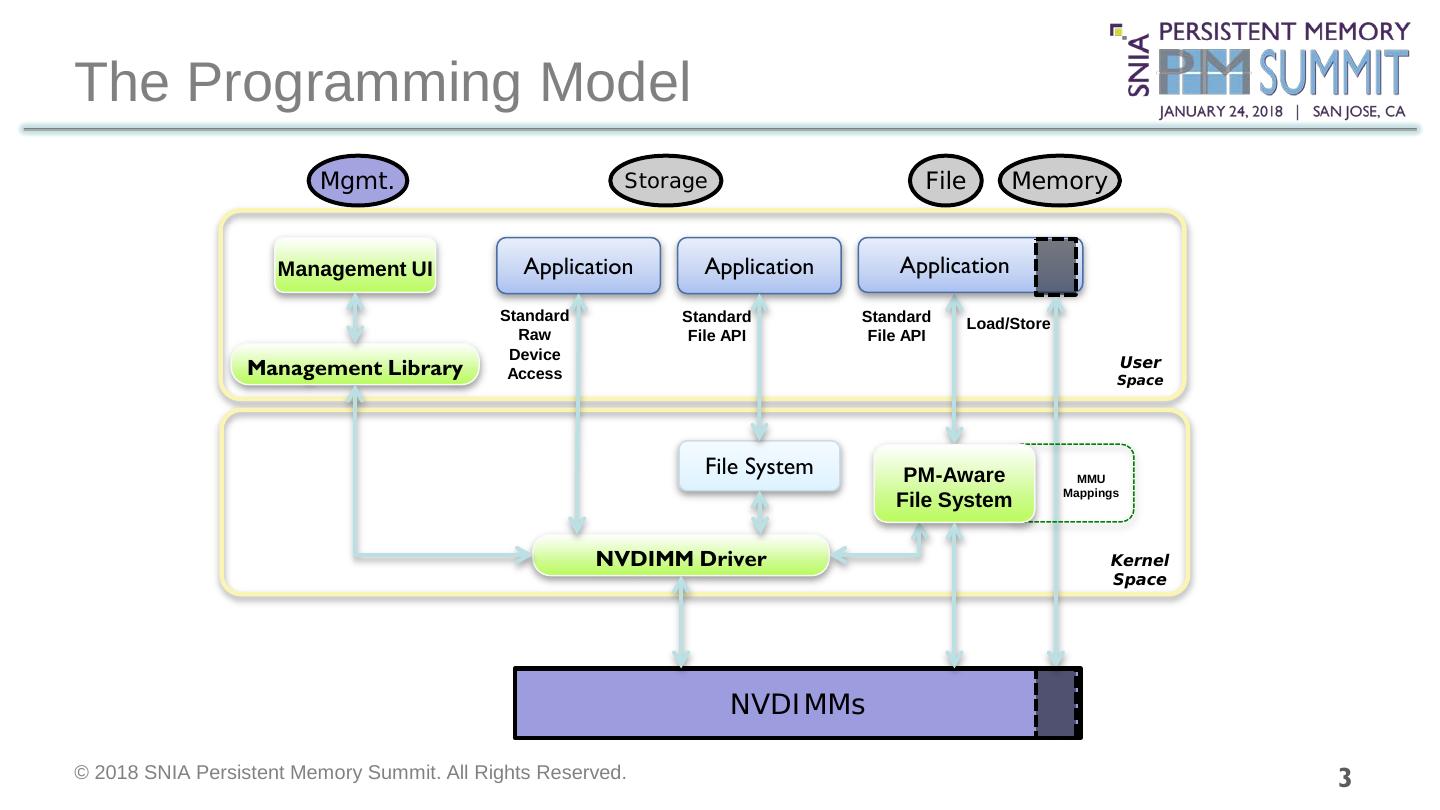 The Programming Model

SNIA PERSISTENT MEMORY PM SUMMIT
JANUARY 24, 2018 | SAN JOSE, CA

Mgmt.

Storage

File

Memory

Management UI

Application

Application

Application

Standard Raw Device Access

Standard File API

Standard File API

Load/Store

Management Library

User Space

File System

PM-Aware File System

MMU Mappings

NVDIMM Driver

Kernel Space

NVDIMMs

© 2018 SNIA Persistent Memory Summit. All Rights Reserved.

3